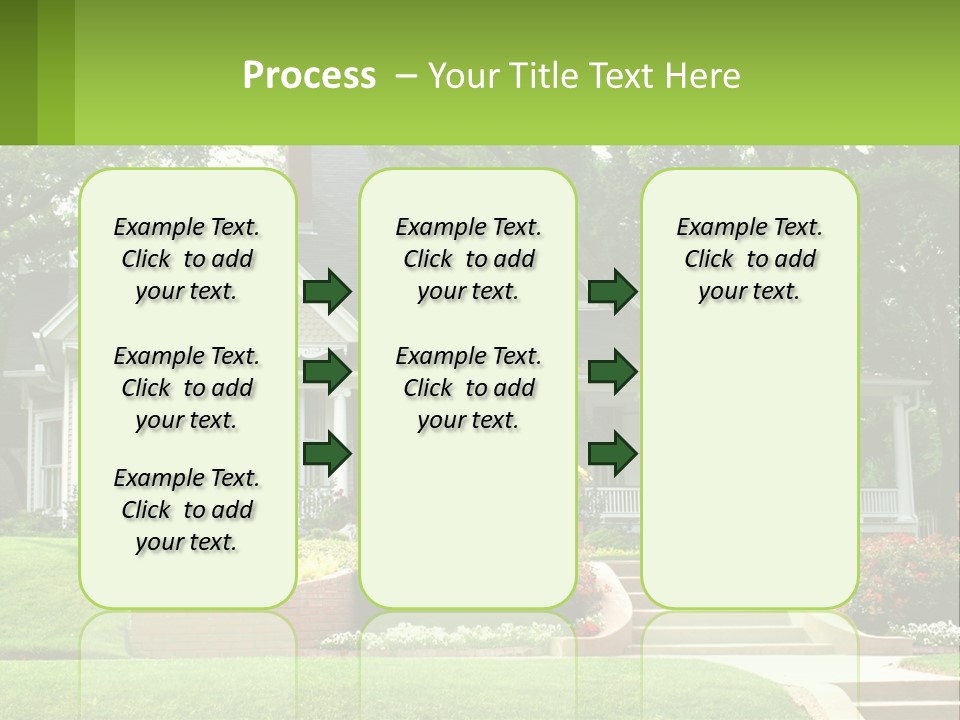 Process – Your Title Text Here

Example Text. Click to add your text.

Example Text. Click to add your text.

Example Text. Click to add your text.

Example Text. Click to add your text.

Example Text. Click to add your text.

Example Text. Click to add your text.